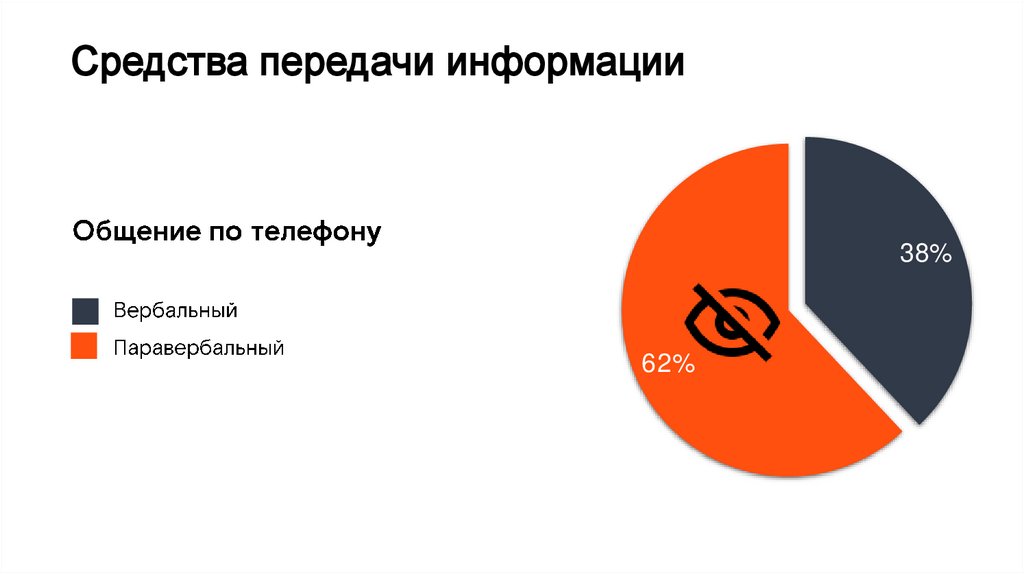 Средства передачи информации

Общение по телефону

Вербальный

Паравербальный

38%

62%